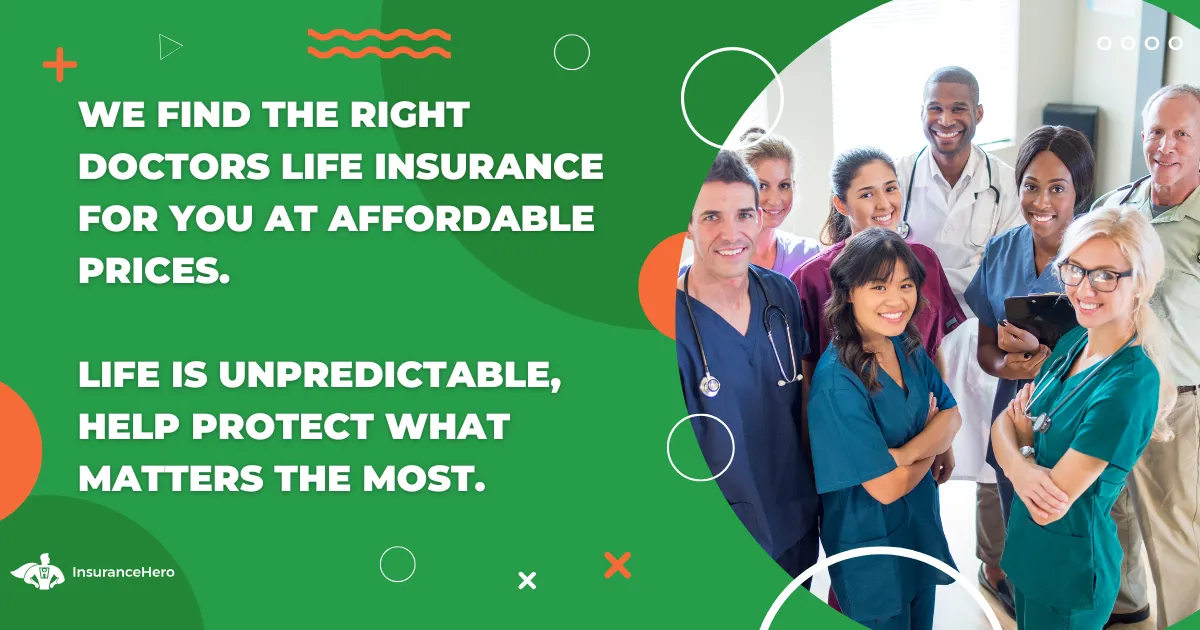 WE FIND THE RIGHT DOCTORS LIFE INSURANCE FOR YOU AT AFFORDABLE PRICES.

LIFE IS UNPREDICTABLE, HELP PROTECT WHAT MATTERS THE MOST.

InsuranceHero